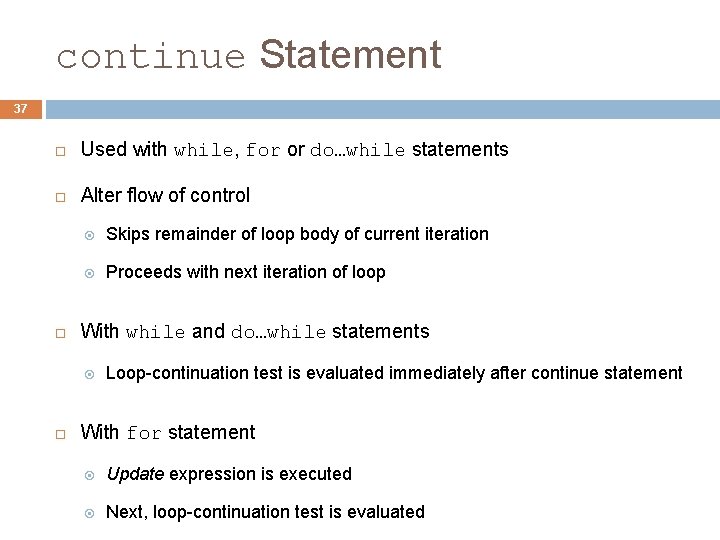 continue Statement

37

Used with while, for or do…while statements

Alter flow of control

Skips remainder of loop body of current iteration

Proceeds with next iteration of loop

With while and do…while statements

Loop-continuation test is evaluated immediately after continue statement

With for statement

Update expression is executed

Next, loop-continuation test is evaluated